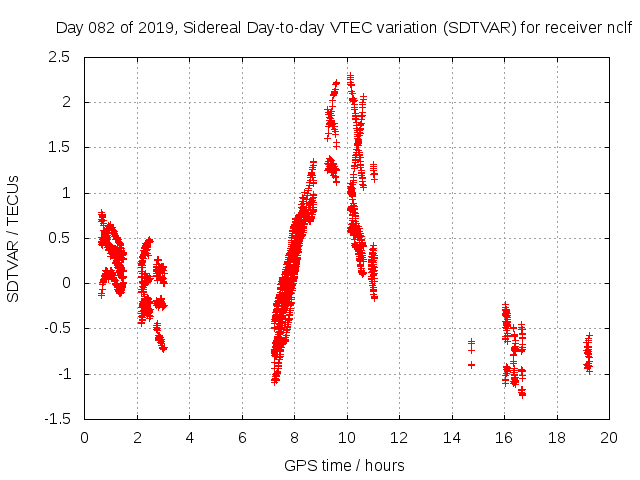 Day 082 of 2019, Sidereal Day-to-day VTEC variation (SDTVAR) for receiver nclf

SDTVAR / TECUs

2.5
2
1.5
1
0.5
0
-0.5
-1
-1.5

0 2 4 6 8 10 12 14 16 18 20

GPS time / hours